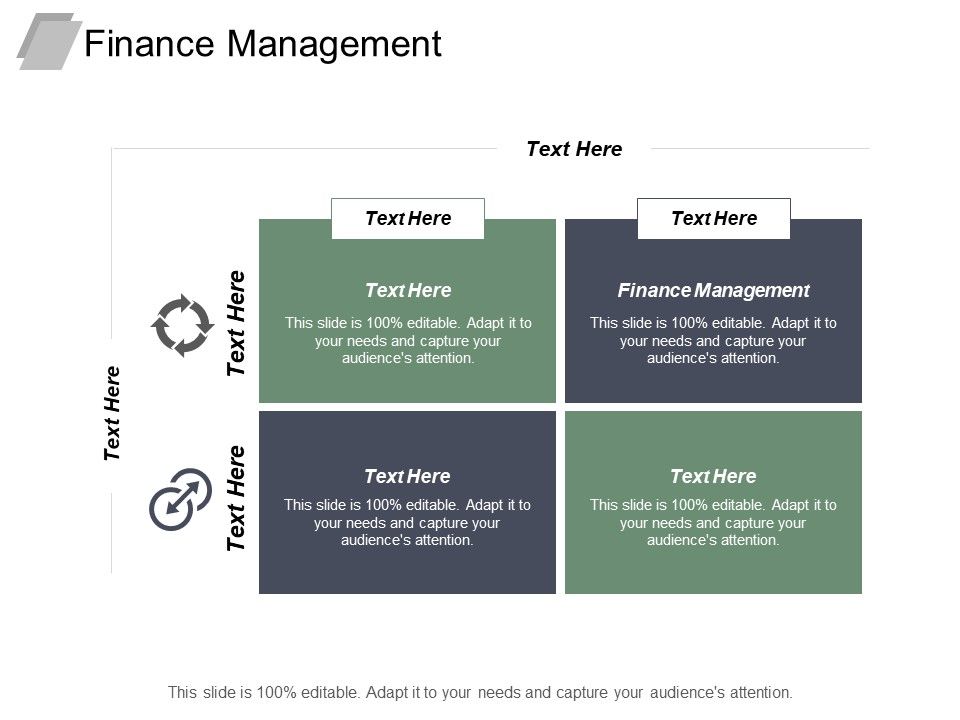 Finance Management

Text Here

Text Here

Text Here

Text Here

Text Here

Text Here

Text Here

This slide is 100% editable. Adapt it to your needs and capture your audience's attention.

Finance Management

This slide is 100% editable. Adapt it to your needs and capture your audience's attention.

Text Here

This slide is 100% editable. Adapt it to your needs and capture your audience's attention.

Text Here

This slide is 100% editable. Adapt it to your needs and capture your audience's attention.

This slide is 100% editable. Adapt it to your needs and capture your audience's attention.